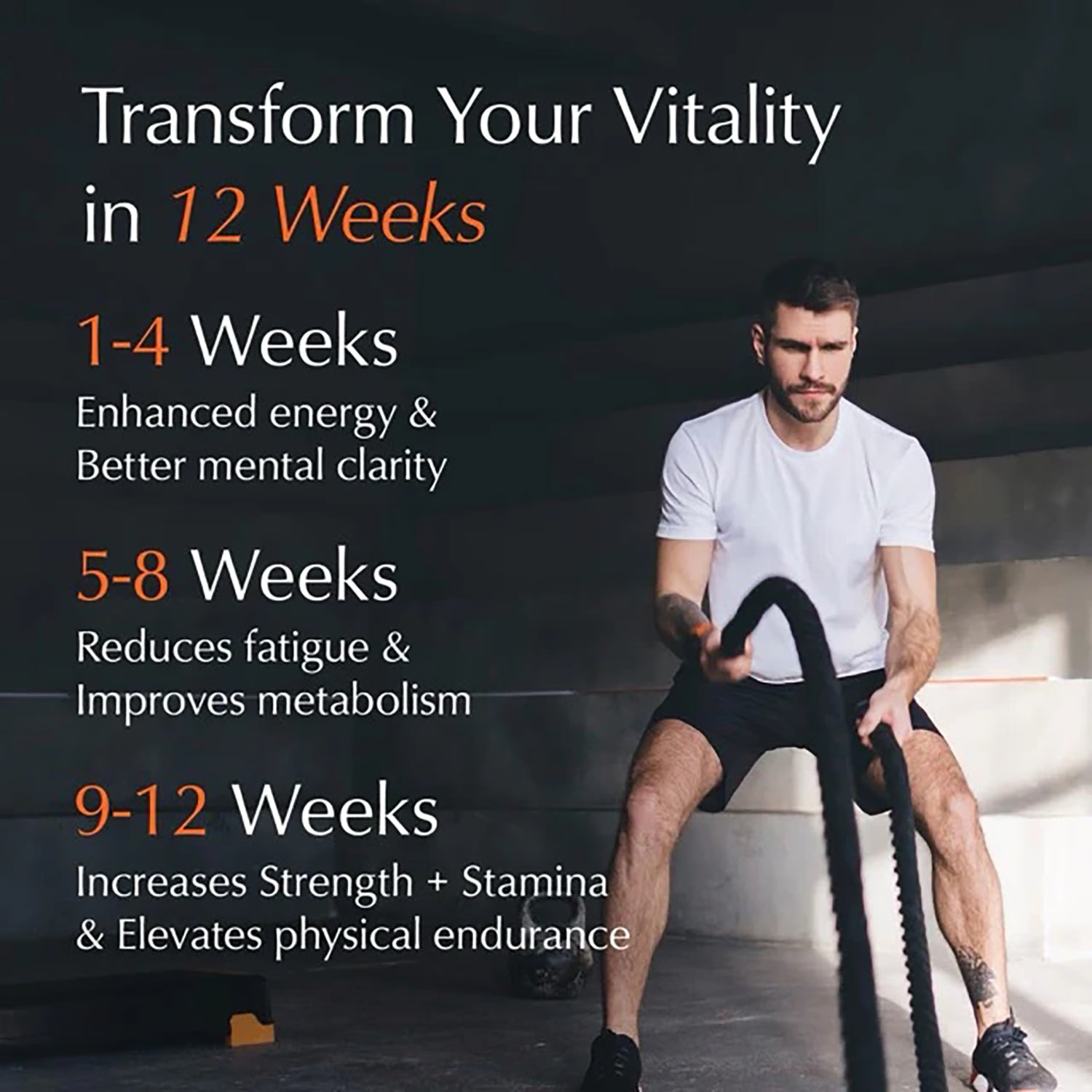 Transform Your Vitality in 12 Weeks

1-4 Weeks
Enhanced energy & Better mental clarity

5-8 Weeks
Reduces fatigue & Improves metabolism

9-12 Weeks
Increases Strength + Stamina & Elevates physical endurance